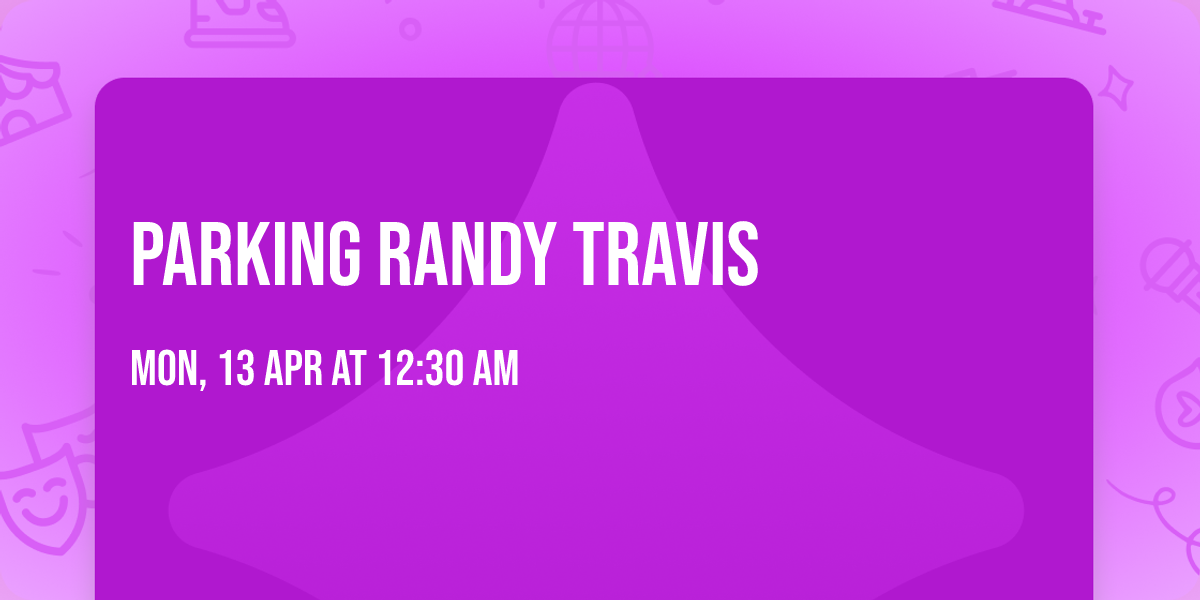 PARKING RANDY TRAVIS

MON, 13 APR AT 12:30 AM